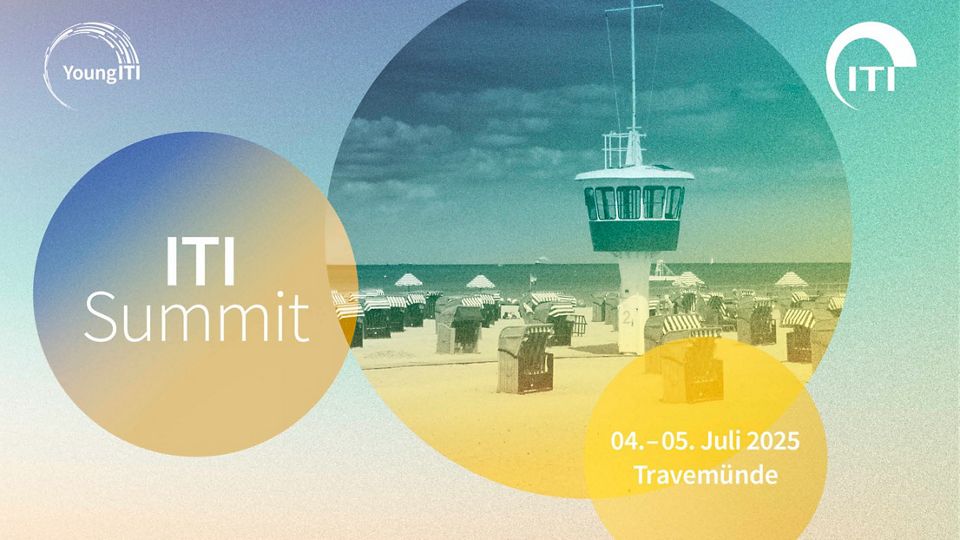 YoungITI

ITI

ITI
Summit

04.–05. Juli 2025
Travemünde